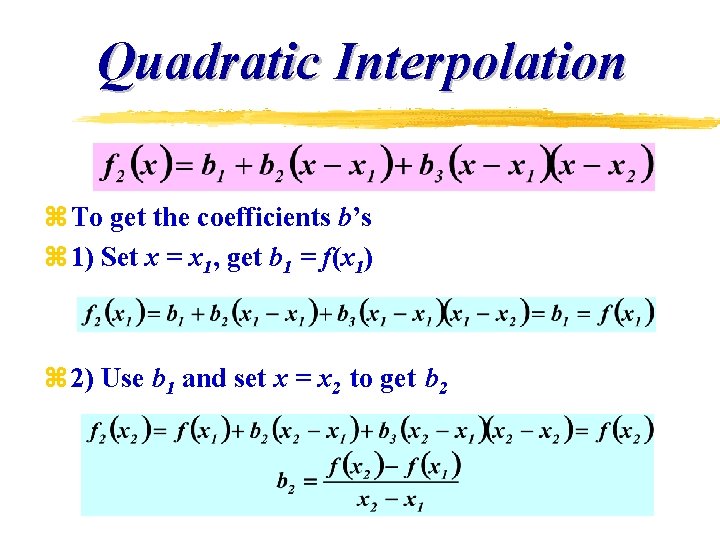 Quadratic Interpolation

$f_2(x) = b_1 + b_2(x - x_1) + b_3(x - x_1)(x - x_2)$

⌘ To get the coefficients $b$'s

⌘ 1) Set $x = x_1$, get $b_1 = f(x_1)$

$f_2(x_1) = b_1 + b_2(x_1 - x_1) + b_3(x_1 - x_1)(x_1 - x_2) = b_1 = f(x_1)$

⌘ 2) Use $b_1$ and set $x = x_2$ to get $b_2$

$f_2(x_2) = f(x_1) + b_2(x_2 - x_1) + b_3(x_2 - x_1)(x_2 - x_2) = f(x_2)$

$b_2 = \frac{f(x_2) - f(x_1)}{x_2 - x_1}$